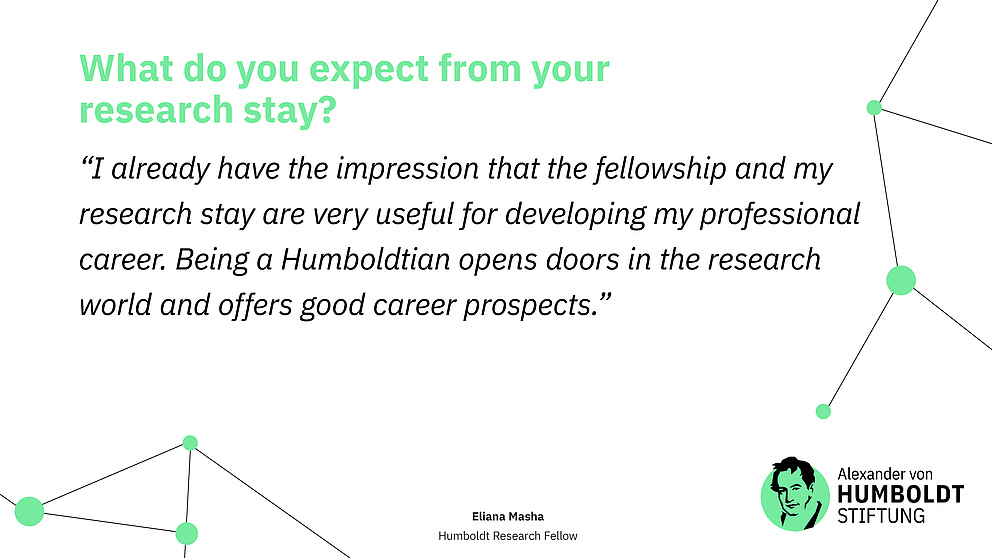 What do you expect from your research stay?

“I already have the impression that the fellowship and my research stay are very useful for developing my professional career. Being a Humboldtian opens doors in the research world and offers good career prospects.”

Eliana Masha
Humboldt Research Fellow

Alexander von
HUMBOLDT
STIFTUNG